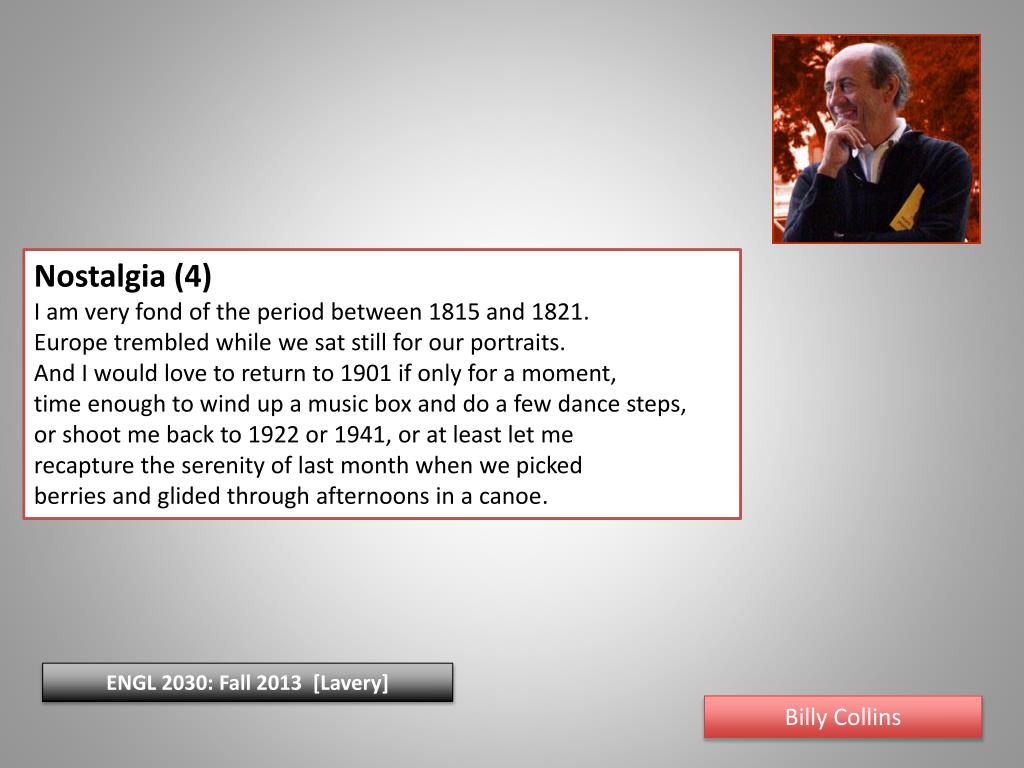 Nostalgia (4)
I am very fond of the period between 1815 and 1821.
Europe trembled while we sat still for our portraits.
And I would love to return to 1901 if only for a moment,
time enough to wind up a music box and do a few dance steps,
or shoot me back to 1922 or 1941, or at least let me
recapture the serenity of last month when we picked
berries and glided through afternoons in a canoe.

ENGL 2030: Fall 2013 [Lavery]

Billy Collins